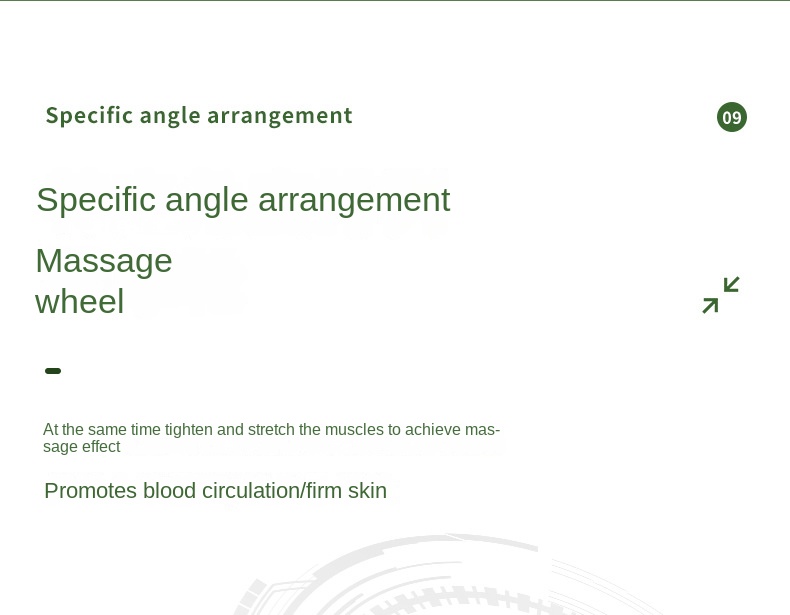 Specific angle arrangement

09

Specific angle arrangement

Massage wheel

At the same time tighten and stretch the muscles to achieve massage effect

Promotes blood circulation/firm skin